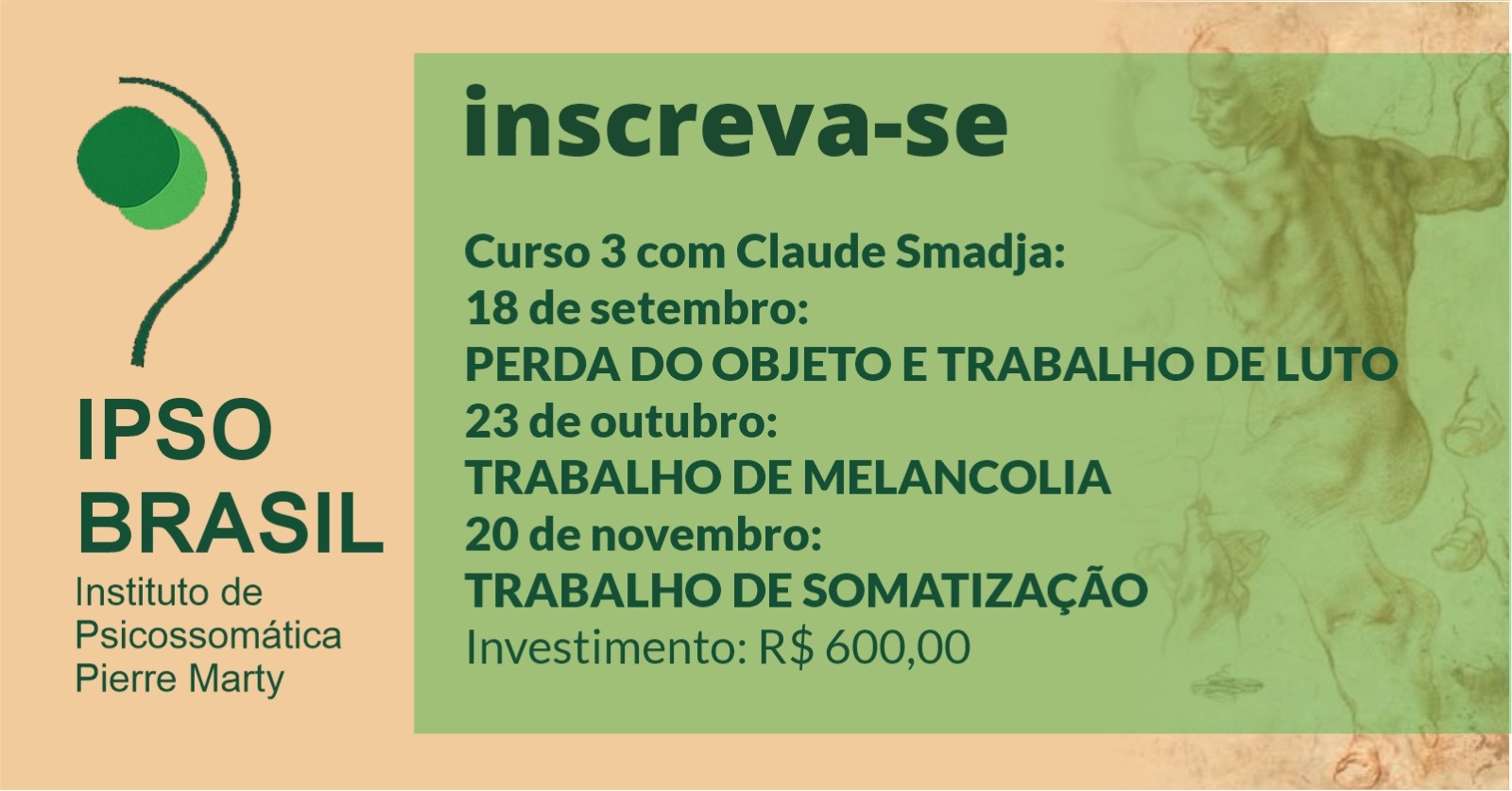 IPSO BRASIL
Instituto de Psicossomática Pierre Marty

inscreva-se

Curso 3 com Claude Smadja:
18 de setembro:
PERDA DO OBJETO E TRABALHO DE LUTO
23 de outubro:
TRABALHO DE MELANCOLIA
20 de novembro:
TRABALHO DE SOMATIZAÇÃO
Investimento: R$ 600,00